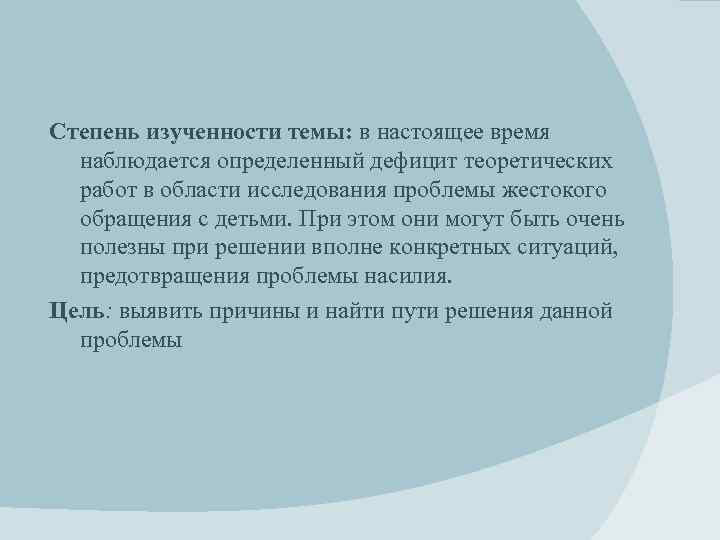 Степень изученности темы: в настоящее время наблюдается определенный дефицит теоретических работ в области исследования проблемы жестокого обращения с детьми. При этом они могут быть очень полезны при решении вполне конкретных ситуаций, предотвращения проблемы насилия.

Цель: выявить причины и найти пути решения данной проблемы